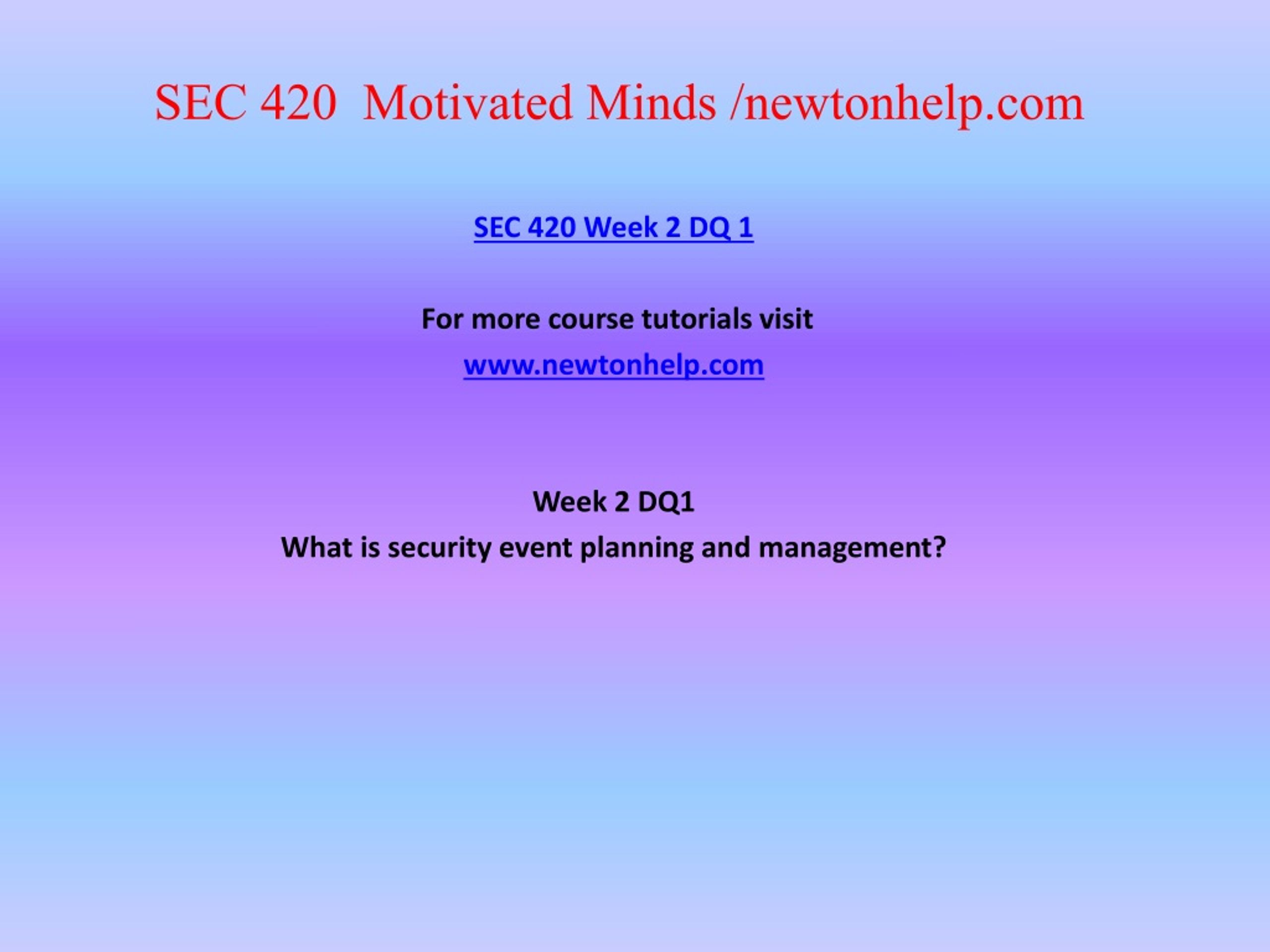 SEC 420  Motivated Minds /newtonhelp.com

SEC 420 Week 2 DQ 1

For more course tutorials visit
www.newtonhelp.com

Week 2 DQ1
What is security event planning and management?